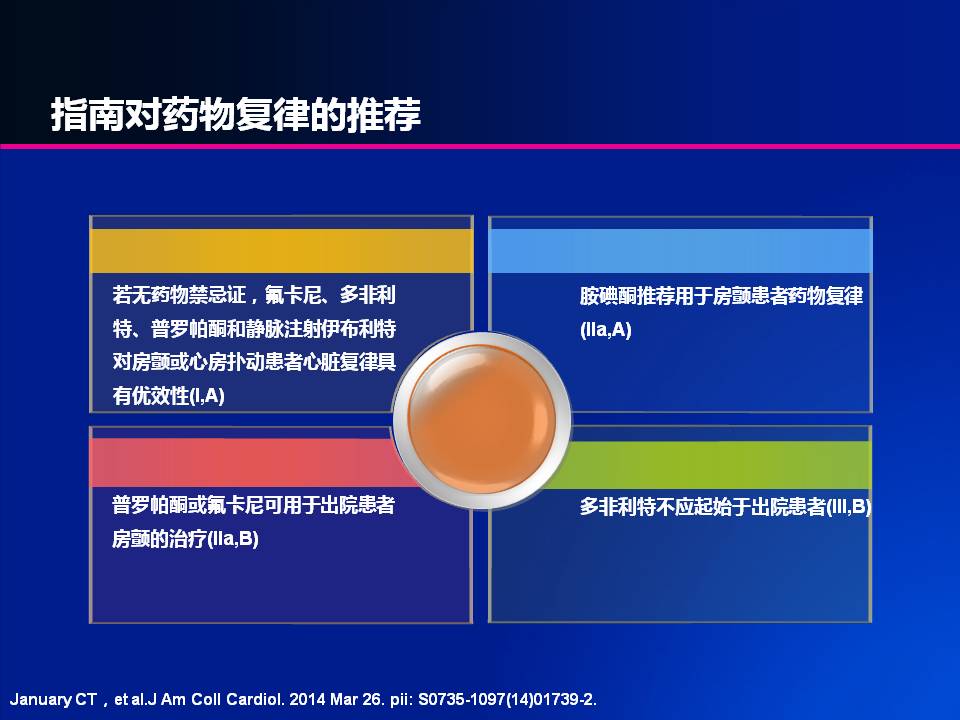 指南对药物复律的推荐

若无药物禁忌证，氟卡尼、多非利特、普罗帕酮和静脉注射伊布利特对房颤或心房扑动患者心脏复律具有优效性(I,A)

胺碘酮推荐用于房颤患者药物复律(IIa,A)

普罗帕酮或氟卡尼可用于出院患者房颤的治疗(IIa,B)

多非利特不应起始于出院患者(III,B)

January CT，et al.J Am Coll Cardiol. 2014 Mar 26. pii: S0735-1097(14)01739-2.